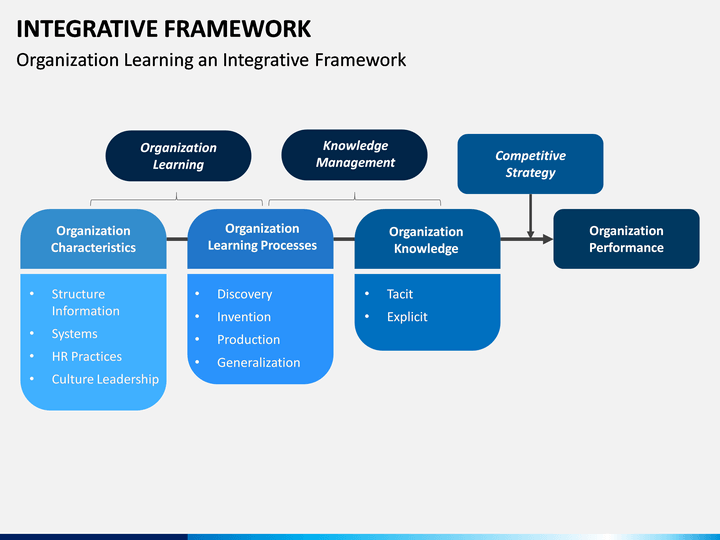 INTEGRATIVE FRAMEWORK

Organization Learning an Integrative Framework

Organization Learning

Knowledge Management

Competitive Strategy

Organization Characteristics

- Structure Information
- Systems
- HR Practices
- Culture Leadership

Organization Learning Processes

- Discovery
- Invention
- Production
- Generalization

Organization Knowledge

- Tacit
- Explicit

Organization Performance